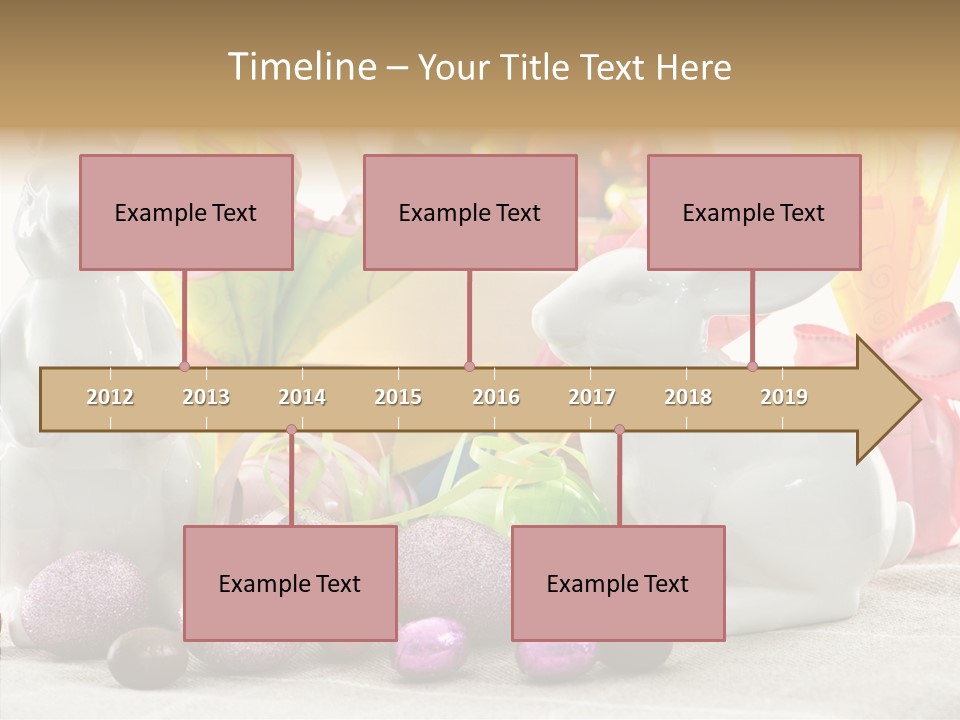 Timeline – Your Title Text Here

Example Text

Example Text

Example Text

2012 2013 2014 2015 2016 2017 2018 2019

Example Text

Example Text